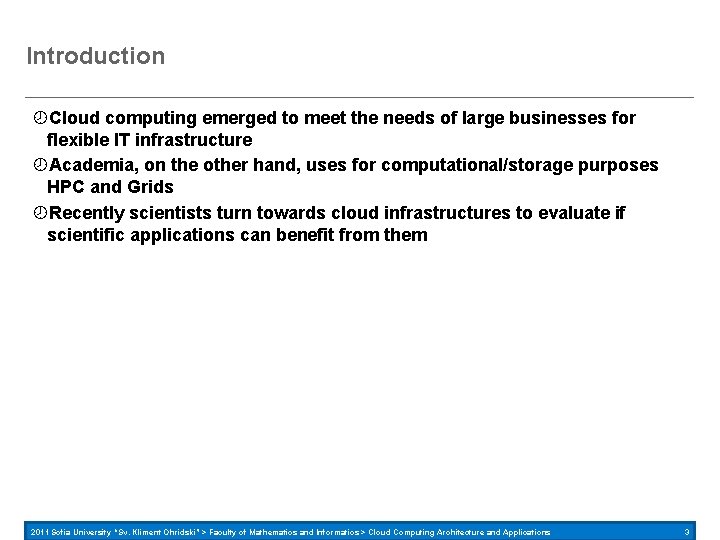 Introduction

Cloud computing emerged to meet the needs of large businesses for flexible IT infrastructure

Academia, on the other hand, uses for computational/storage purposes HPC and Grids

Recently scientists turn towards cloud infrastructures to evaluate if scientific applications can benefit from them

2011 Sofia University "Sv. Kliment Ohridski" > Faculty of Mathematics and Informatics > Cloud Computing Architecture and Applications 3